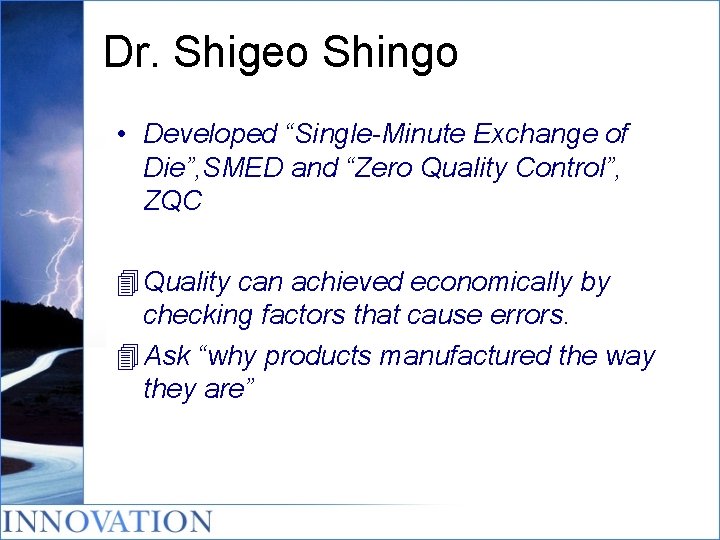 Dr. Shigeo Shingo

• Developed “Single-Minute Exchange of Die”,SMED and “Zero Quality Control”, ZQC

Quality can achieved economically by checking factors that cause errors.

Ask “why products manufactured the way they are”

INNOVATION